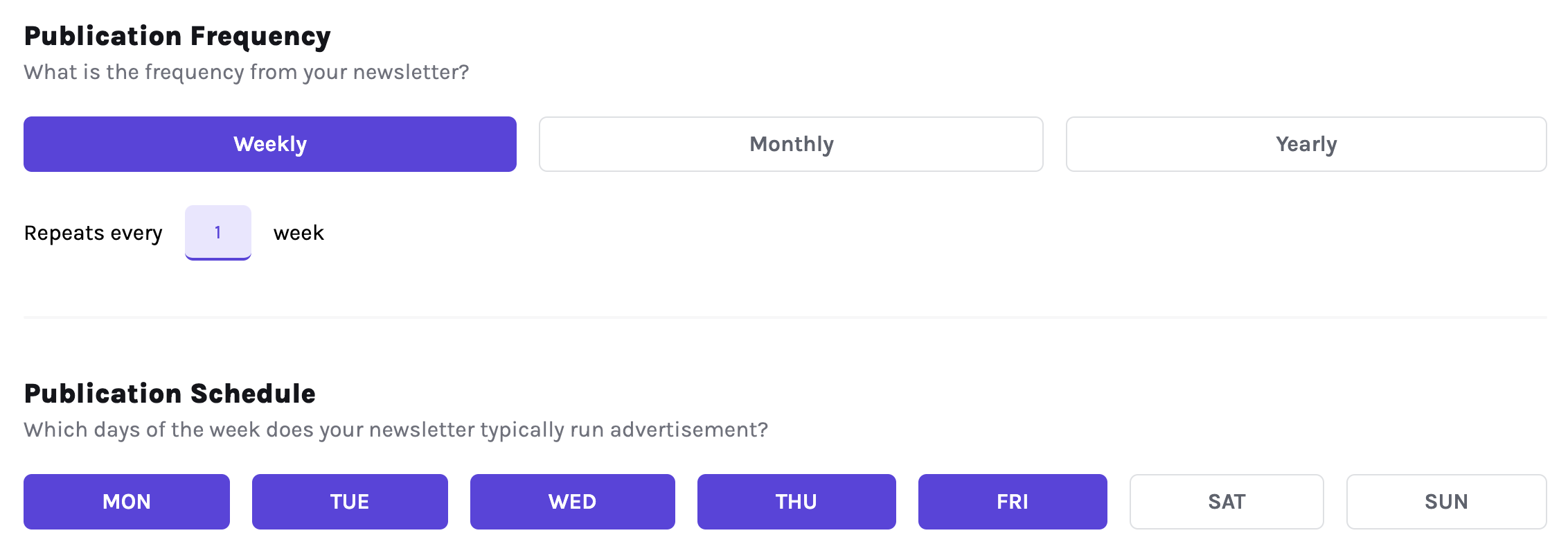 Publication Frequency
What is the frequency from your newsletter?

Weekly Monthly Yearly

Repeats every 1 week

Publication Schedule
Which days of the week does your newsletter typically run advertisement?

MON TUE WED THU FRI SAT SUN